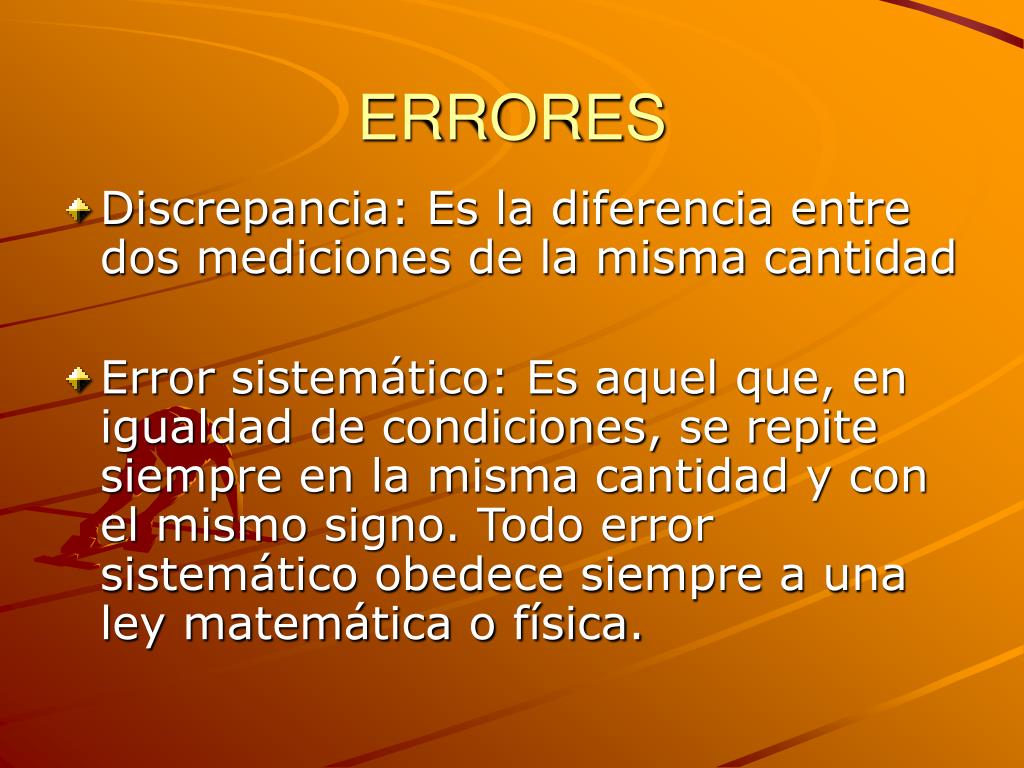 ERRORES

Discrepancia: Es la diferencia entre dos mediciones de la misma cantidad

Error sistemático: Es aquel que, en igualdad de condiciones, se repite siempre en la misma cantidad y con el mismo signo. Todo error sistemático obedece siempre a una ley matemática o física.